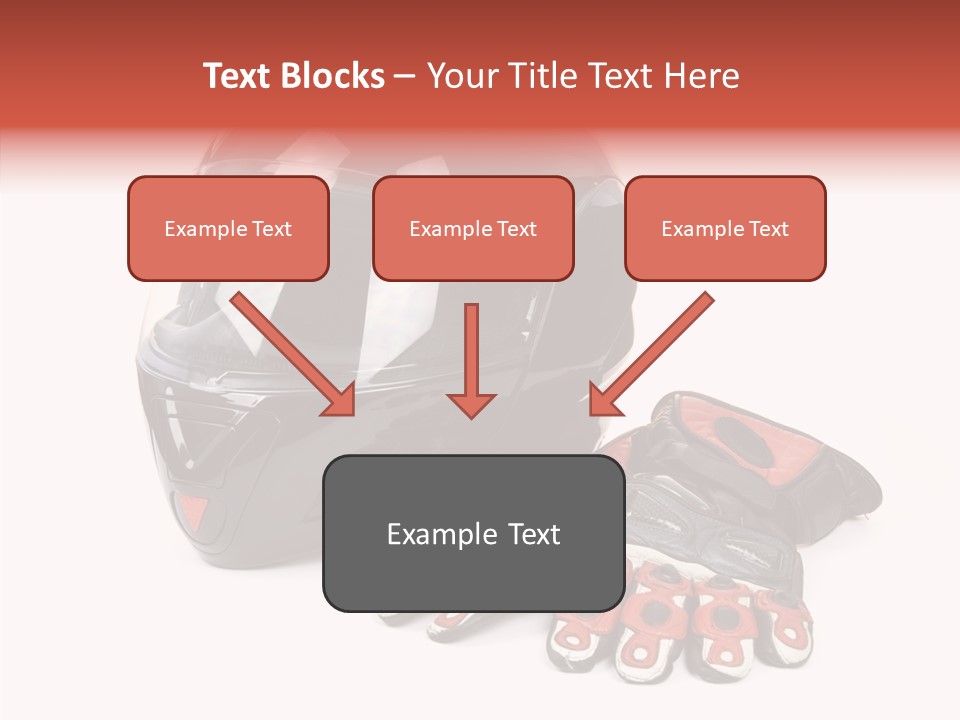 Text Blocks – Your Title Text Here

Example Text

Example Text

Example Text

Example Text